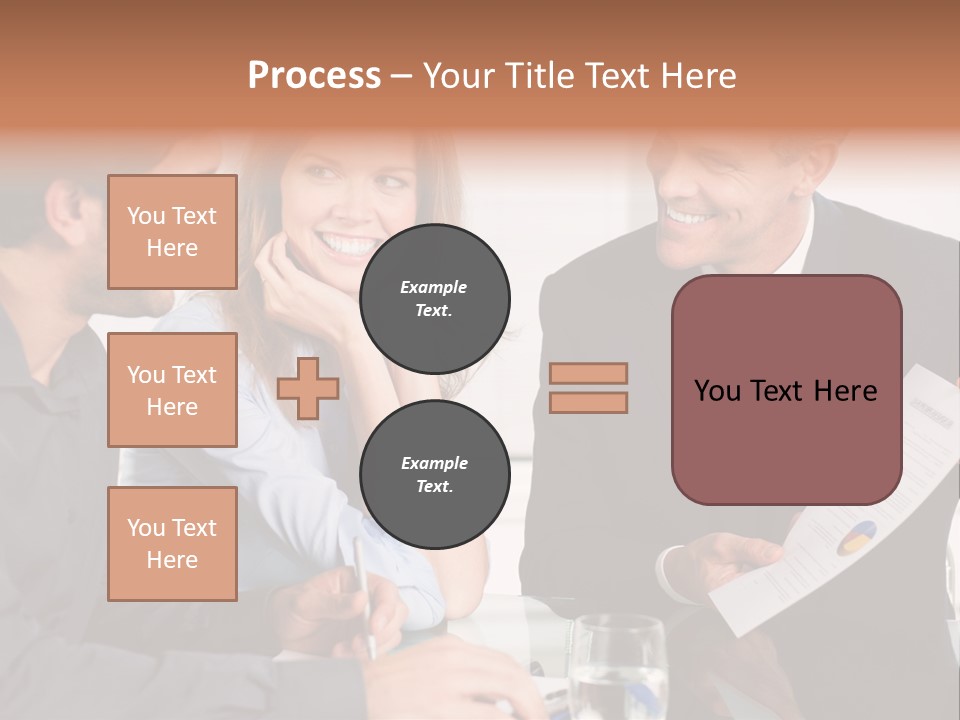 Process – Your Title Text Here

You Text Here

You Text Here

You Text Here

Example Text.

Example Text.

You Text Here